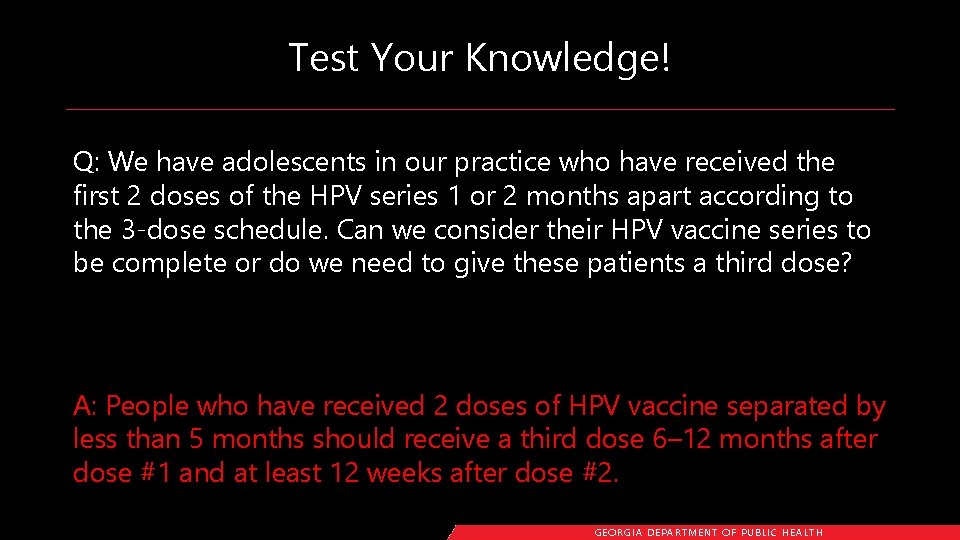 Test Your Knowledge!

Q: We have adolescents in our practice who have received the first 2 doses of the HPV series 1 or 2 months apart according to the 3-dose schedule. Can we consider their HPV vaccine series to be complete or do we need to give these patients a third dose?

A: People who have received 2 doses of HPV vaccine separated by less than 5 months should receive a third dose 6–12 months after dose #1 and at least 12 weeks after dose #2.

GEORGIA DEPARTMENT OF PUBLIC HEALTH